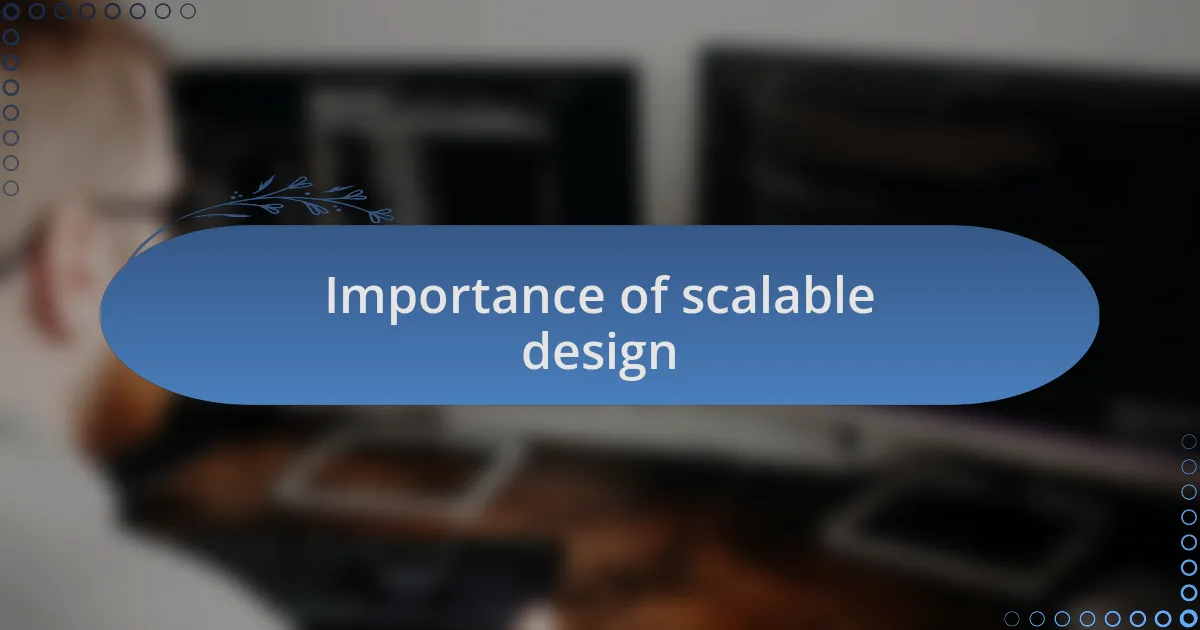 Importance of scalable design